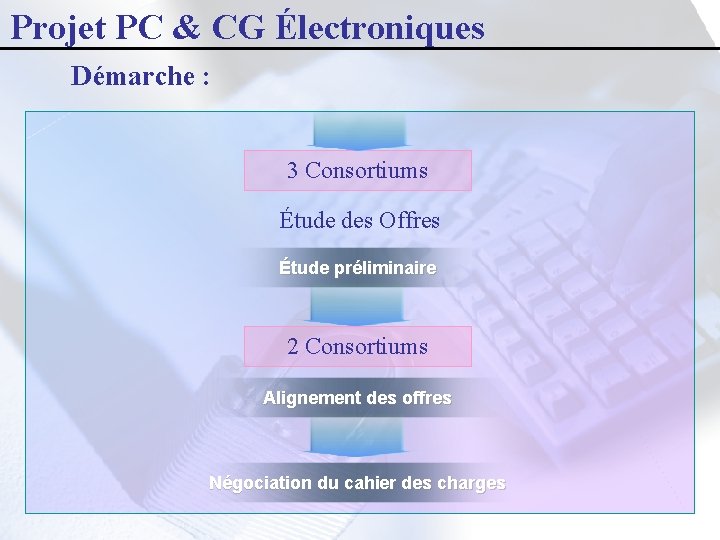 Projet PC & CG Électroniques

Démarche :

3 Consortiums

Étude des Offres

Étude préliminaire

2 Consortiums

Alignement des offres

Négociation du cahier des charges